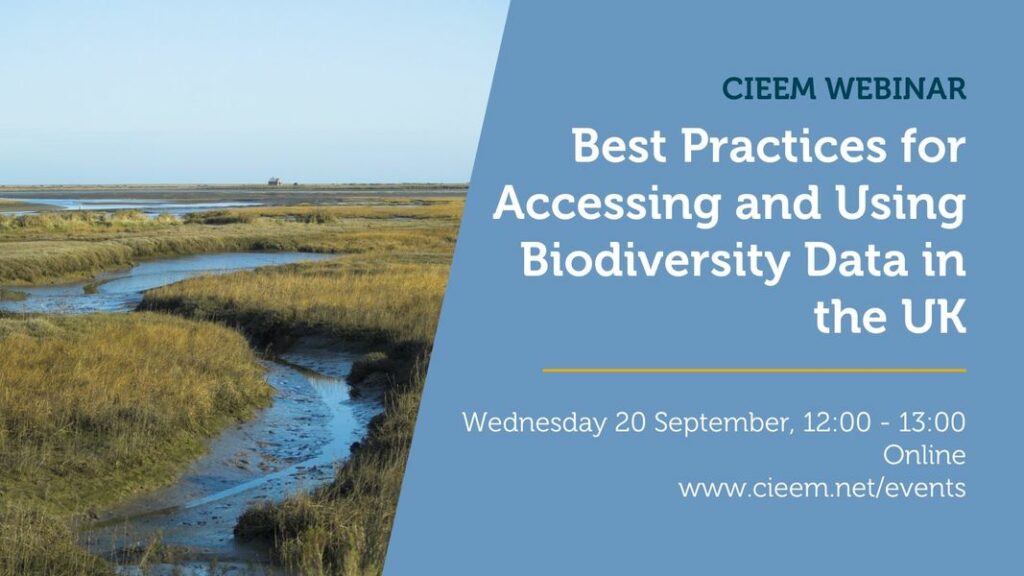 CIEEM WEBINAR

Best Practices for Accessing and Using Biodiversity Data in the UK

Wednesday 20 September, 12:00 - 13:00
Online
www.cieem.net/events